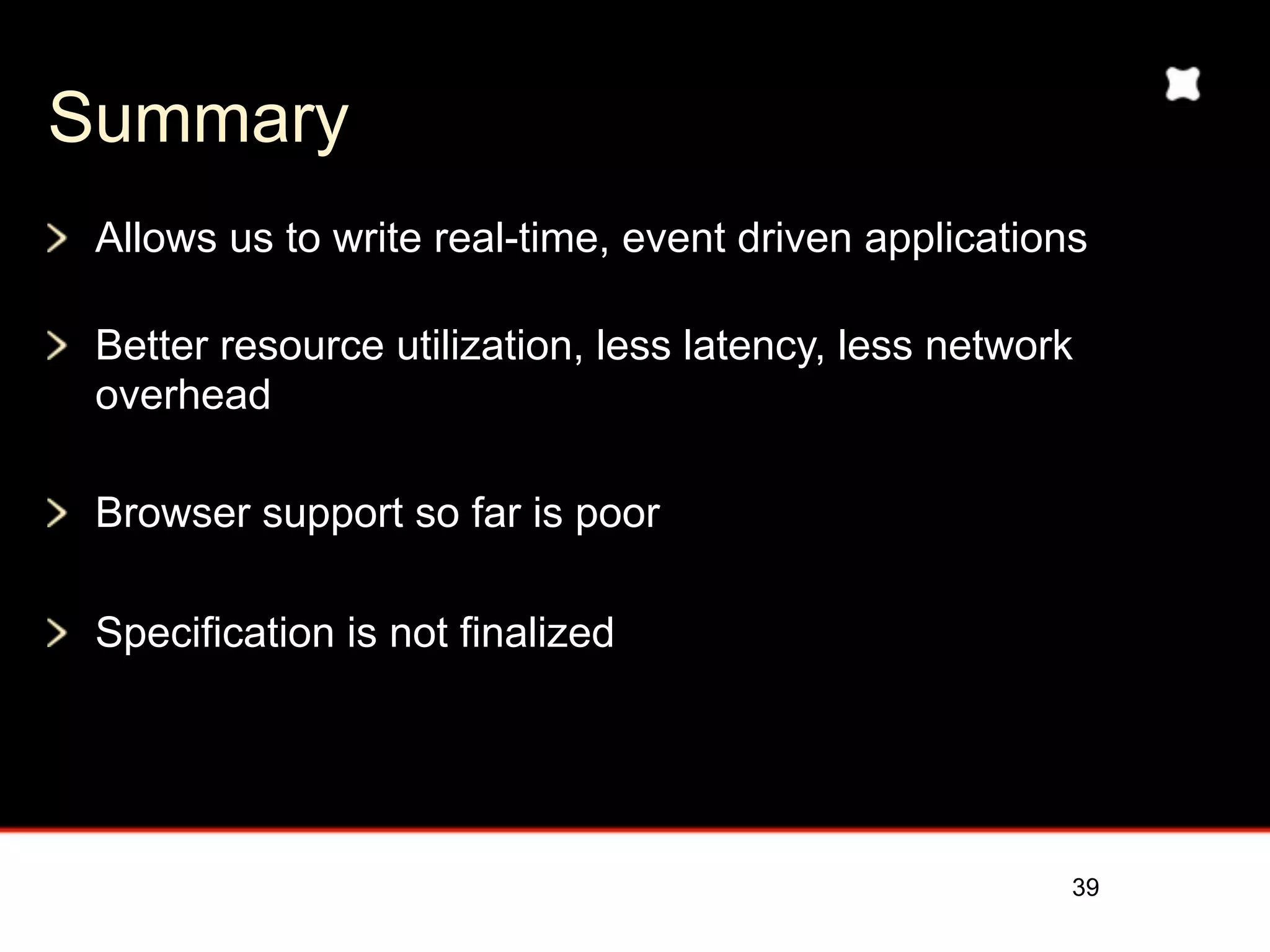 Summary

Allows us to write real-time, event driven applications

Better resource utilization, less latency, less network overhead

Browser support so far is poor

Specification is not finalized

39